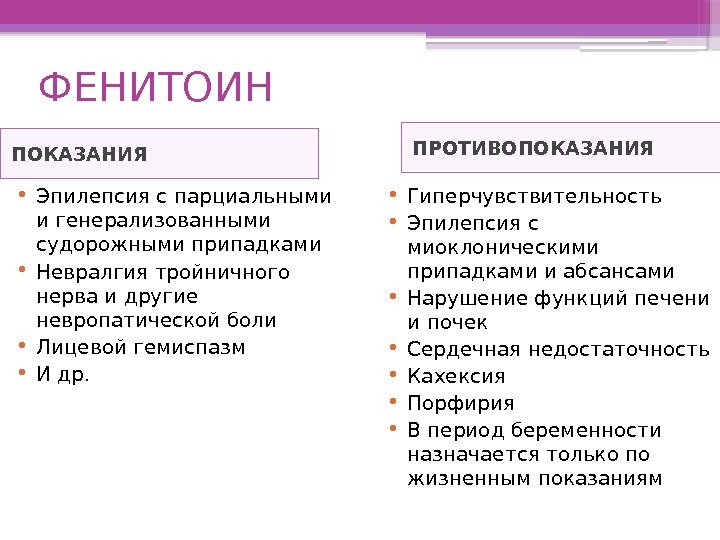 ФЕНИТОИН

ПОКАЗАНИЯ

• Эпилепсия с парциальными и генерализованными судорожными припадками
• Невралгия тройничного нерва и другие невропатической боли
• Лицевой гемиспазм
• И др.

ПРОТИВОПОКАЗАНИЯ

• Гиперчувствительность
• Эпилепсия с миоклоническими припадками и абсансами
• Нарушение функций печени и почек
• Сердечная недостаточность
• Кахексия
• Порфирия
• В период беременности назначается только по жизненным показаниям